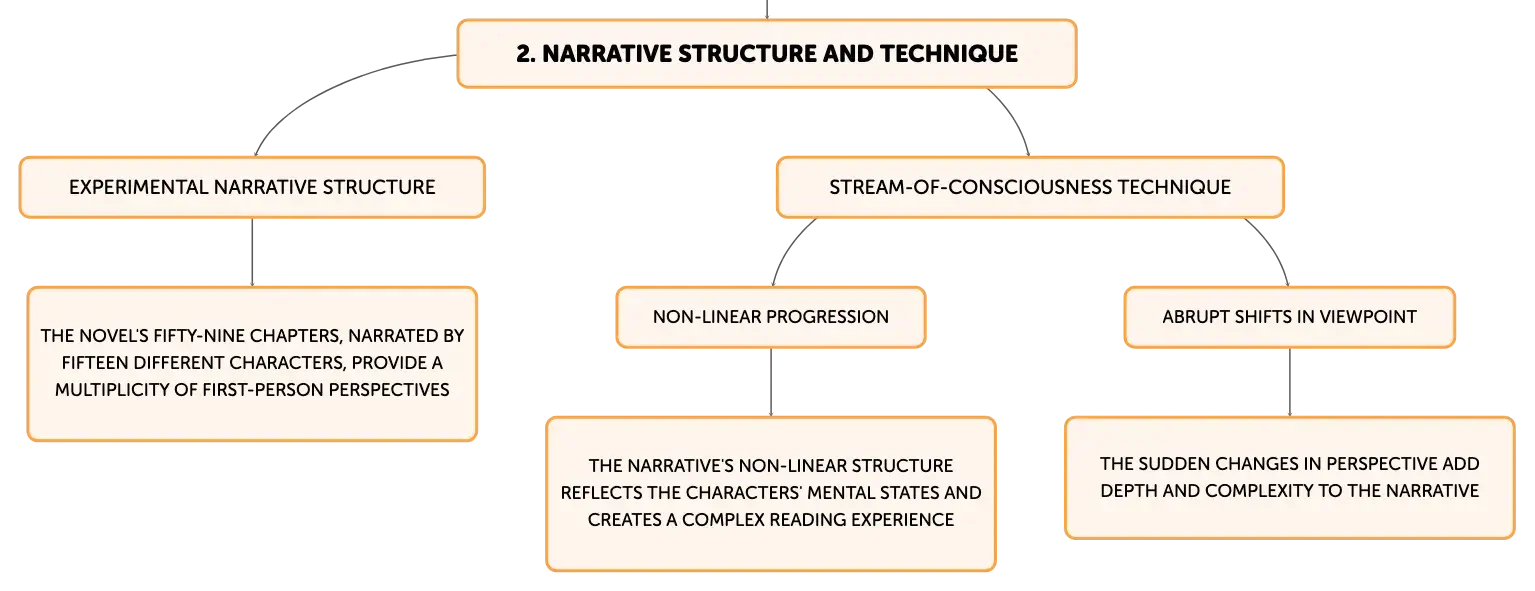 2. NARRATIVE STRUCTURE AND TECHNIQUE

EXPERIMENTAL NARRATIVE STRUCTURE

THE NOVEL'S FIFTY-NINE CHAPTERS, NARRATED BY FIFTEEN DIFFERENT CHARACTERS, PROVIDE A MULTIPLICITY OF FIRST-PERSON PERSPECTIVES

STREAM-OF-CONSCIOUSNESS TECHNIQUE

NON-LINEAR PROGRESSION

THE NARRATIVE'S NON-LINEAR STRUCTURE REFLECTS THE CHARACTERS' MENTAL STATES AND CREATES A COMPLEX READING EXPERIENCE

ABRUPT SHIFTS IN VIEWPOINT

THE SUDDEN CHANGES IN PERSPECTIVE ADD DEPTH AND COMPLEXITY TO THE NARRATIVE